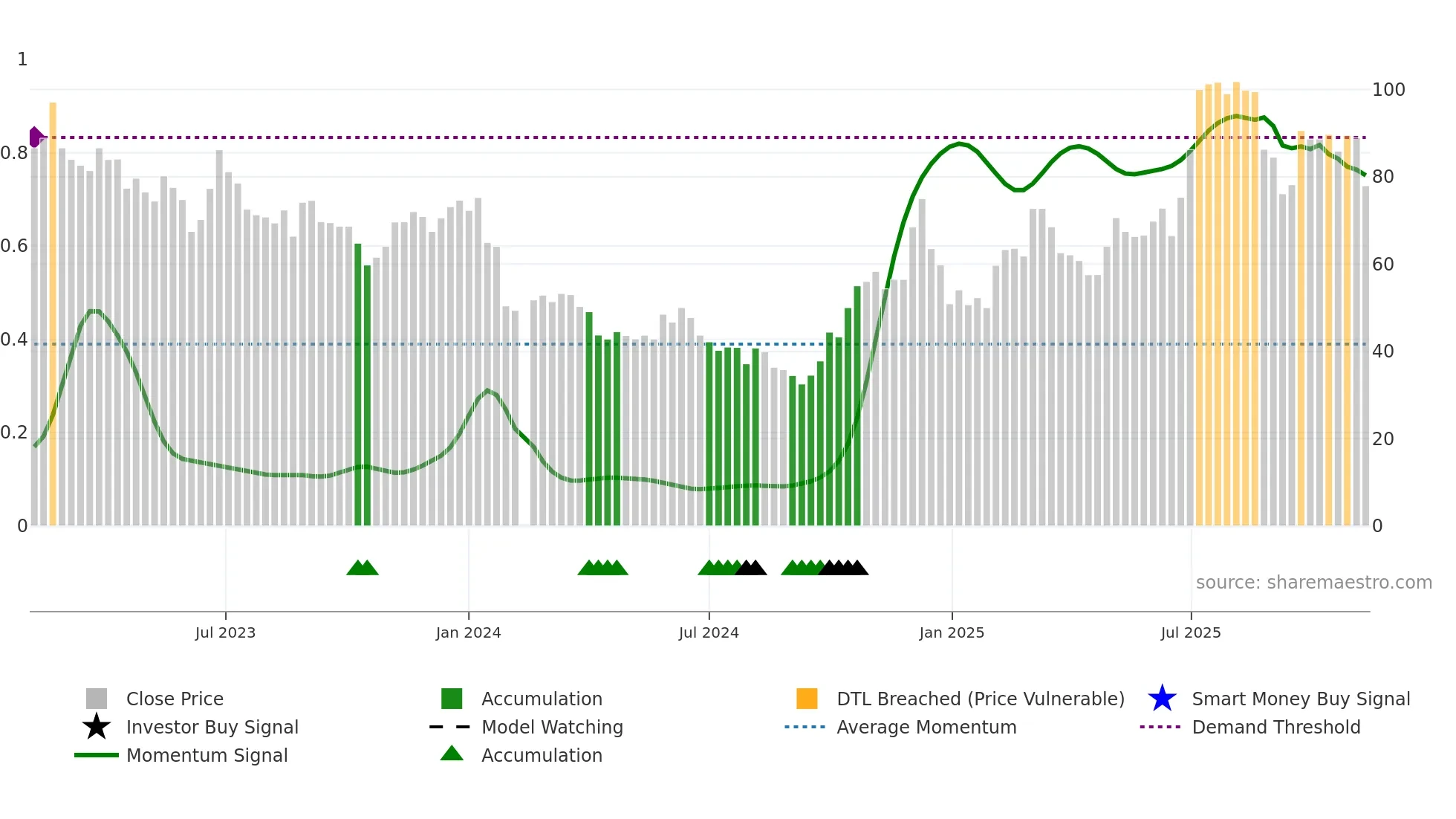 1
0.8
0.6
0.4
0.2
0

100
80
60
40
20
0

source: sharemaestro.com

Jul 2023
Jan 2024
Jul 2024
Jan 2025
Jul 2025

Close Price
Investor Buy Signal
Momentum Signal
Accumulation
Model Watching
Accumulation
DTL Breached (Price Vulnerable)
Average Momentum
Smart Money Buy Signal
Demand Threshold